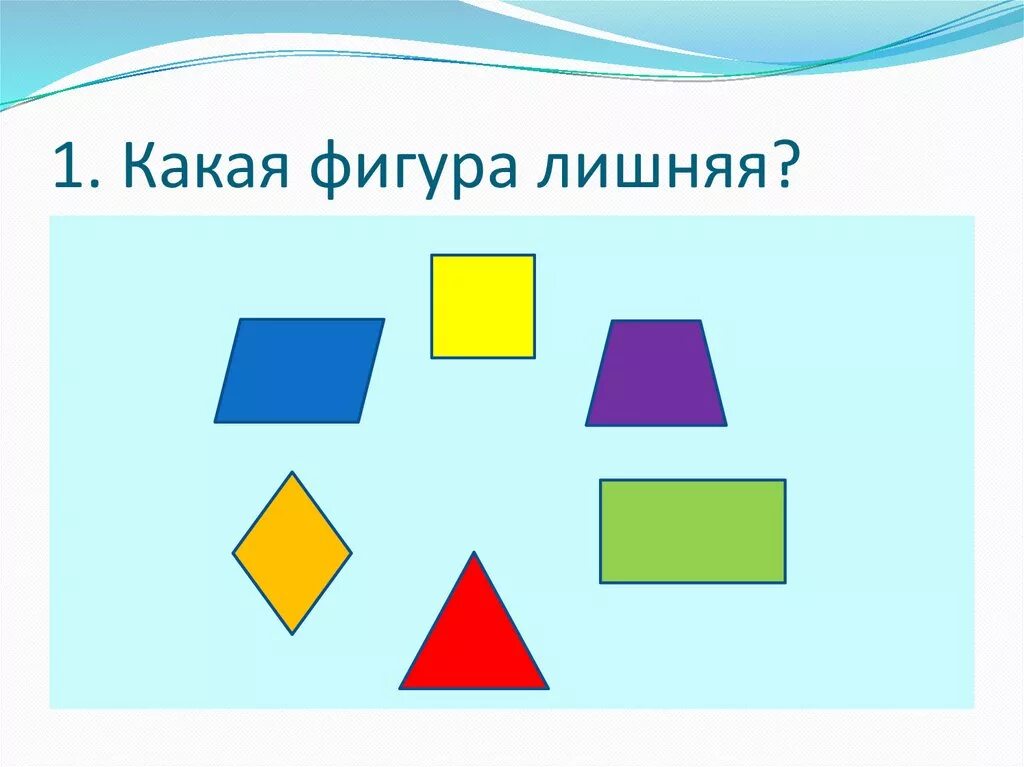 1. Какая фигура лишняя?